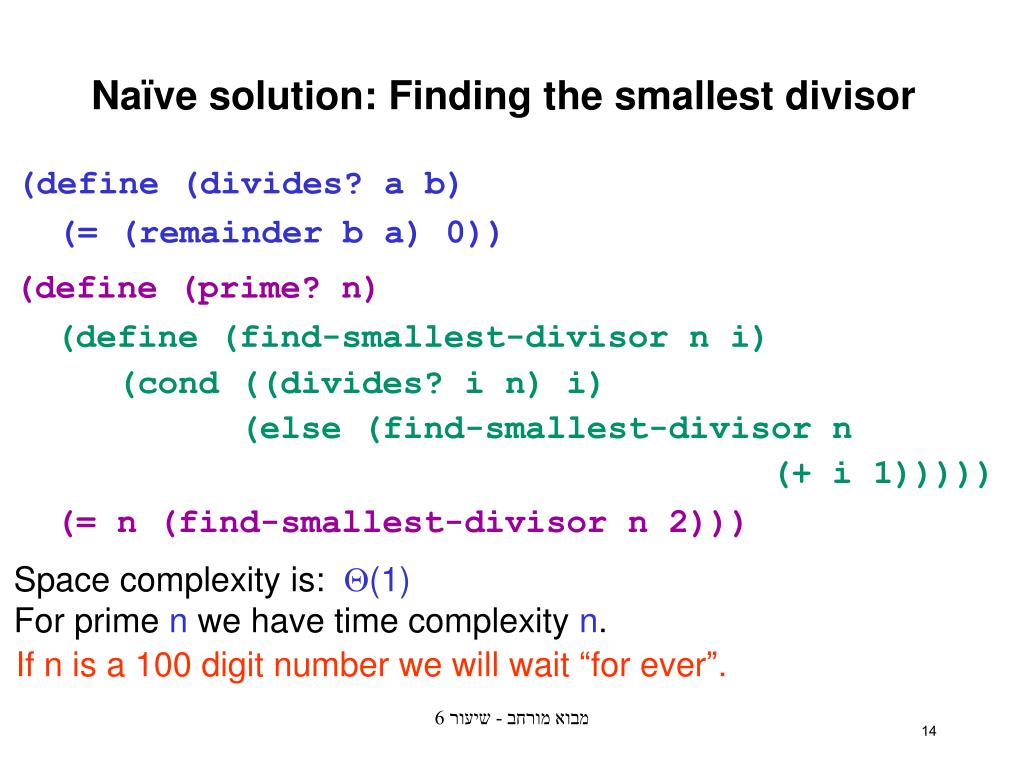 Naïve solution: Finding the smallest divisor

(define (divides? a b)
  (= (remainder b a) 0))

(define (prime? n)
  (define (find-smallest-divisor n i)
    (cond ((divides? i n) i)
          (else (find-smallest-divisor n
                                        (+ i 1)))))
  (= n (find-smallest-divisor n 2)))

Space complexity is: $\Theta(1)$
For prime n we have time complexity n.
If n is a 100 digit number we will wait “for ever”.

מבוא מורחב - שיעור 6

14